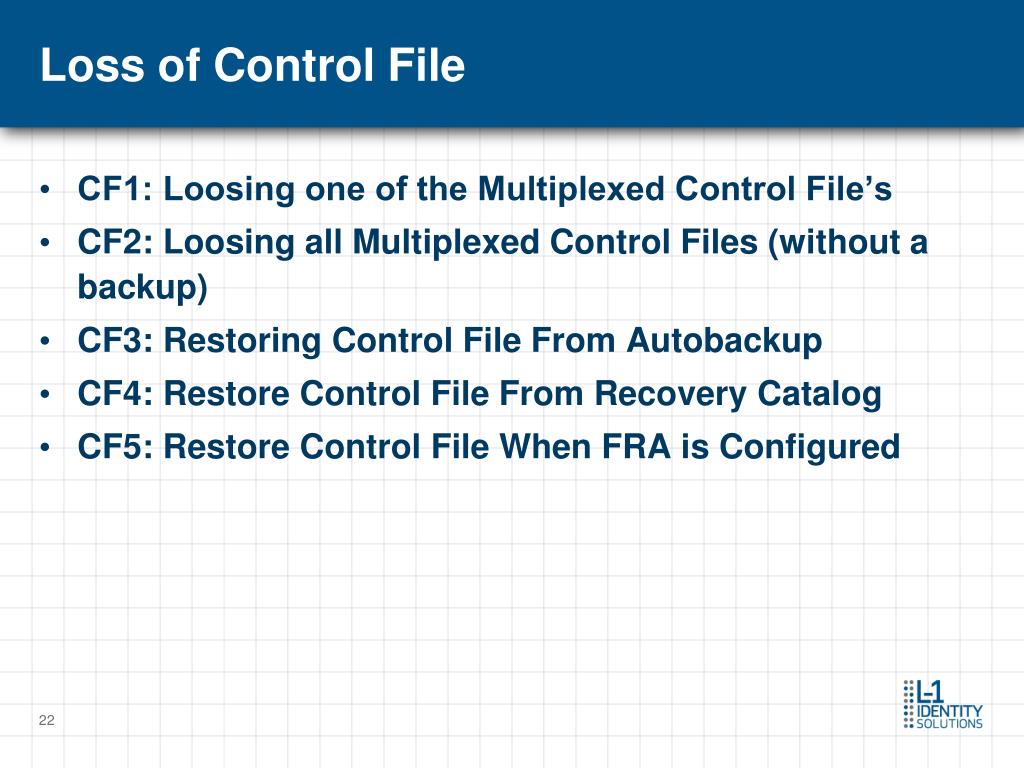 Loss of Control File

• CF1: Loosing one of the Multiplexed Control File's
• CF2: Loosing all Multiplexed Control Files (without a backup)
• CF3: Restoring Control File From Autobackup
• CF4: Restore Control File From Recovery Catalog
• CF5: Restore Control File When FRA is Configured

22

L-1 IDENTITY SOLUTIONS